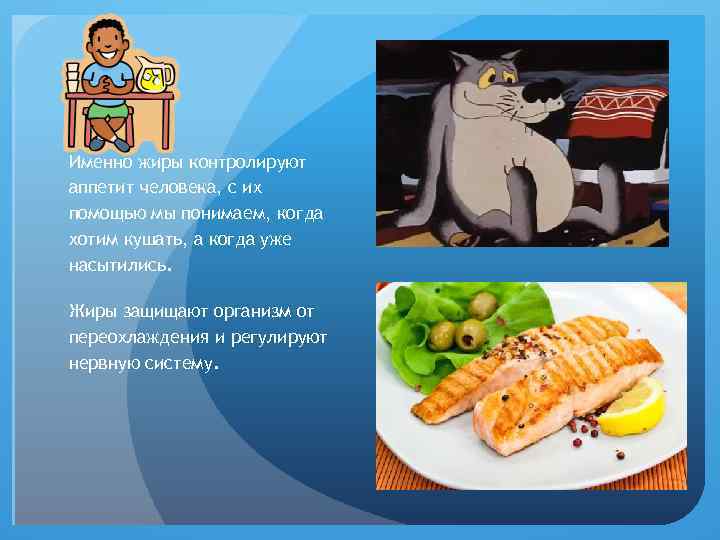 Именно жиры контролируют аппетит человека, с их помощью мы понимаем, когда хотим кушать, а когда уже насытились.

Жиры защищают организм от переохлаждения и регулируют нервную систему.